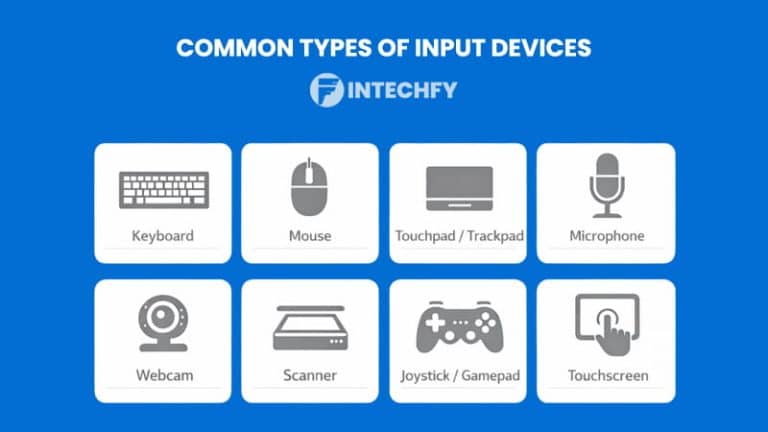 COMMON TYPES OF INPUT DEVICES

INTECHFY

Keyboard

Mouse

Touchpad / Trackpad

Microphone

Webcam

Scanner

Joystick / Gamepad

Touchscreen